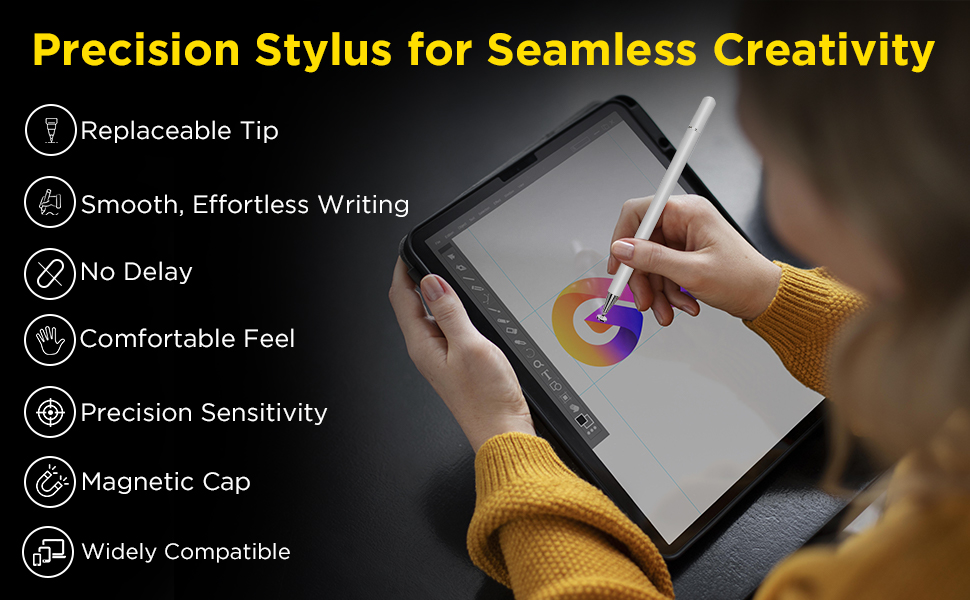 Precision Stylus for Seamless Creativity

Replaceable Tip

Smooth, Effortless Writing

No Delay

Comfortable Feel

Precision Sensitivity

Magnetic Cap

Widely Compatible